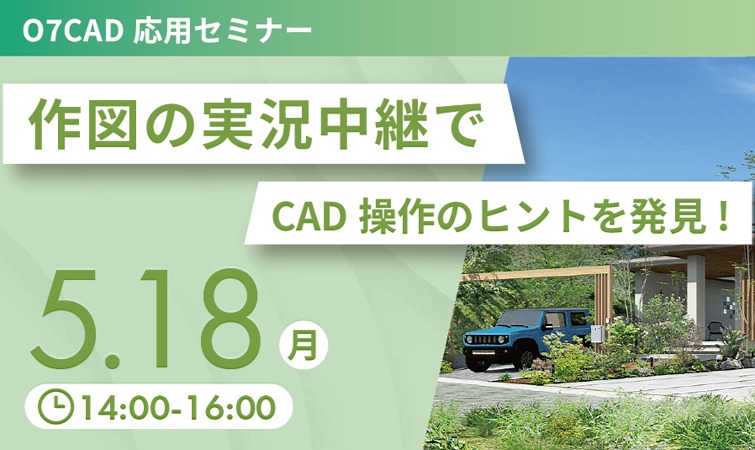 O7CAD 応用セミナー

作図の実況中継で

CAD 操作のヒントを発見！

5.18 月

14:00-16:00